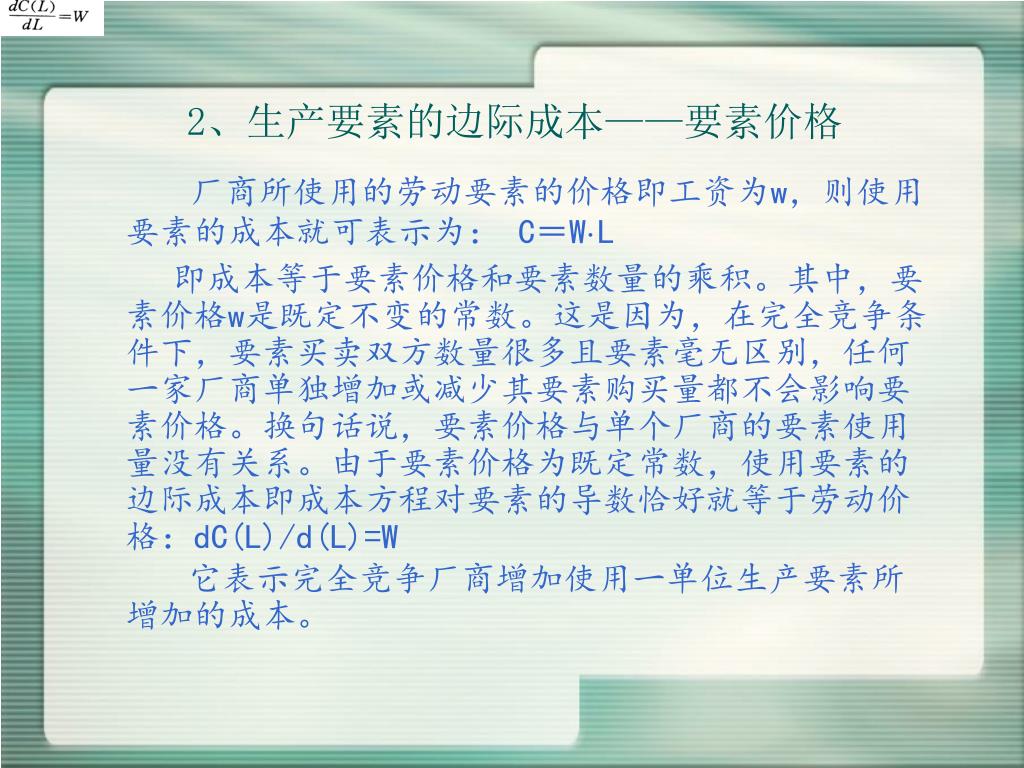 $\frac{dC(L)}{dL}=W$

2、生产要素的边际成本——要素价格

厂商所使用的劳动要素的价格即工资为w，则使用要素的成本就可表示为： C＝W·L

即成本等于要素价格和要素数量的乘积。其中，要素价格w是既定不变的常数。这是因为，在完全竞争条件下，要素买卖双方数量很多且要素毫无区别，任何一家厂商单独增加或减少其要素购买量都不会影响要素价格。换句话说，要素价格与单个厂商的要素使用量没有关系。由于要素价格为既定常数，使用要素的边际成本即成本方程对要素的导数恰好就等于劳动价格：dC(L)/d(L)=W

它表示完全竞争厂商增加使用一单位生产要素所增加的成本。